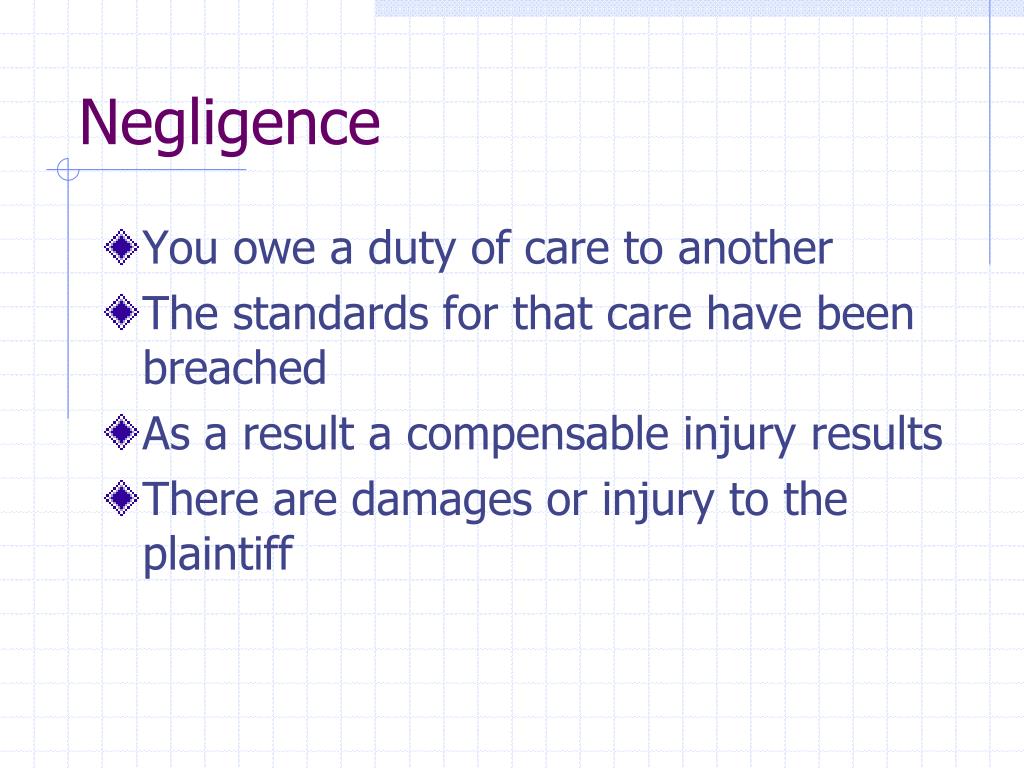 Negligence

You owe a duty of care to another

The standards for that care have been breached

As a result a compensable injury results

There are damages or injury to the plaintiff